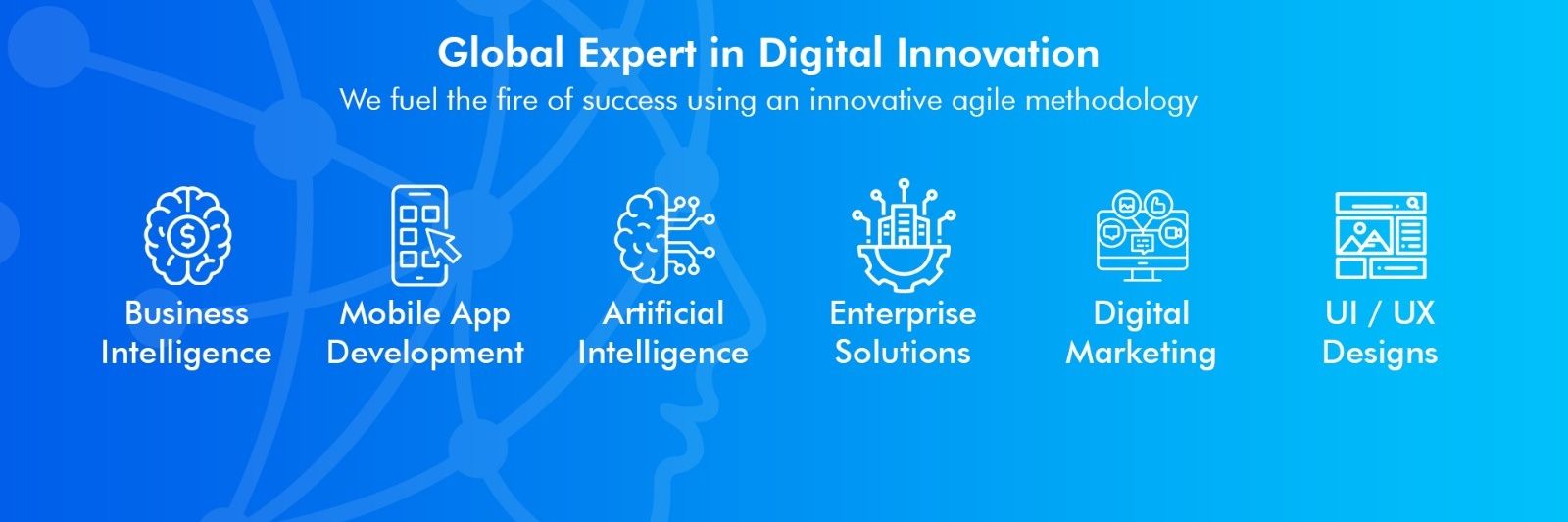 Global Expert in Digital Innovation
We fuel the fire of success using an innovative agile methodology

Business Intelligence

Mobile App Development

Artificial Intelligence

Enterprise Solutions

Digital Marketing

UI / UX Designs